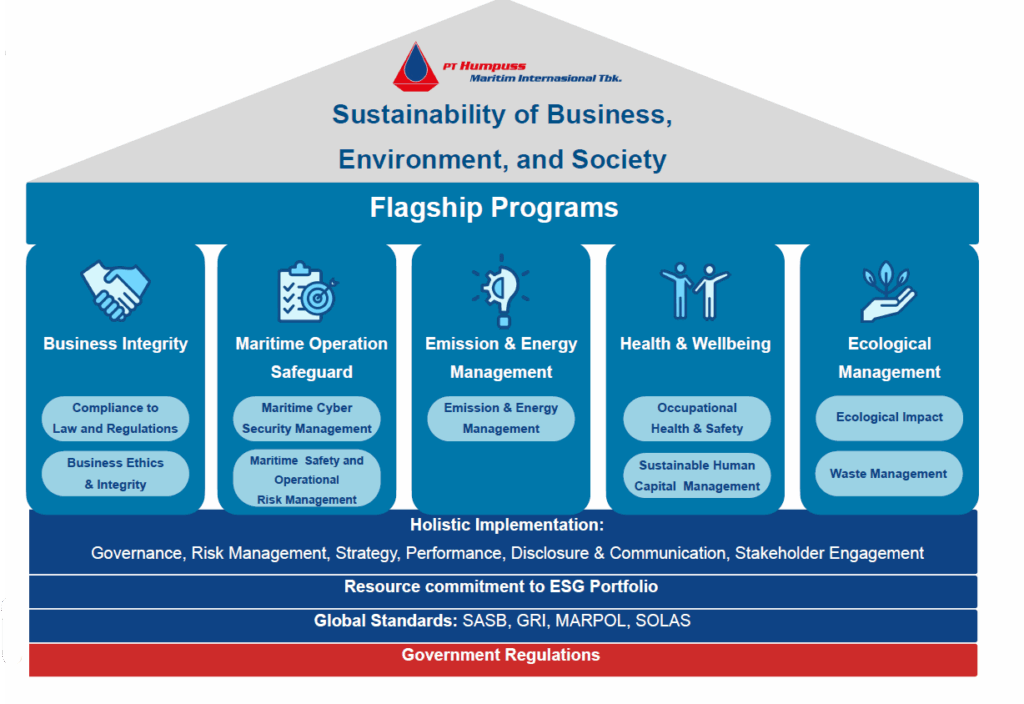 PT Humpuss
Maritim Internasional Tbk.

Sustainability of Business, Environment, and Society

Flagship Programs

Business Integrity

Compliance to Law and Regulations

Business Ethics & Integrity

Maritime Operation Safeguard

Maritime Cyber Security Management

Maritime Safety and Operational Risk Management

Emission & Energy Management

Emission & Energy Management

Health & Wellbeing

Occupational Health & Safety

Sustainable Human Capital Management

Ecological Management

Ecological Impact

Waste Management

Holistic Implementation:
Governance, Risk Management, Strategy, Performance, Disclosure & Communication, Stakeholder Engagement

Resource commitment to ESG Portfolio

Global Standards: SASB, GRI, MARPOL, SOLAS

Government Regulations